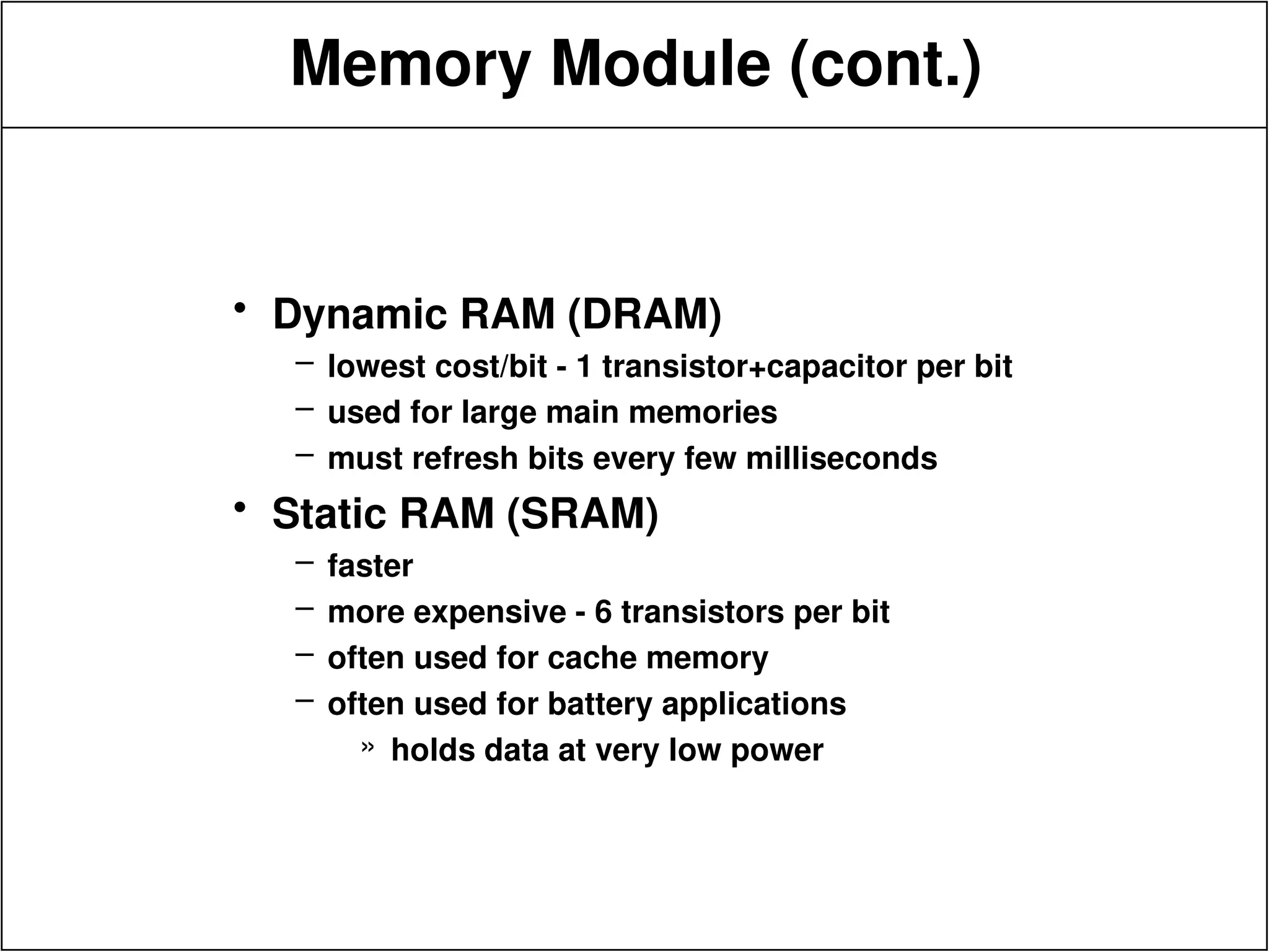 Memory Module (cont.)

• Dynamic RAM (DRAM)
– lowest cost/bit - 1 transistor+capacitor per bit
– used for large main memories
– must refresh bits every few milliseconds

• Static RAM (SRAM)
– faster
– more expensive - 6 transistors per bit
– often used for cache memory
– often used for battery applications
» holds data at very low power